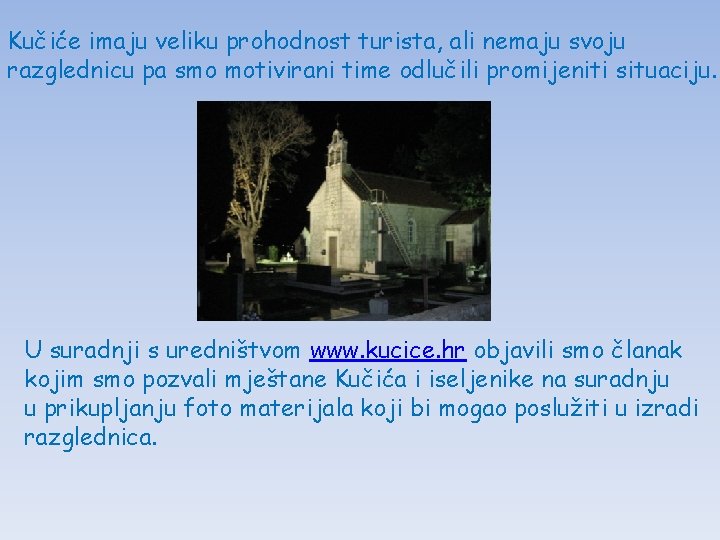 Kučiće imaju veliku prohodnost turista, ali nemaju svoju razglednicu pa smo motivirani time odlučili promijeniti situaciju.

U suradnji s uredništvom www.kucice.hr objavili smo članak kojim smo pozvali mještane Kučića i iseljenike na suradnju u prikupljanju foto materijala koji bi mogao poslužiti u izradi razglednica.